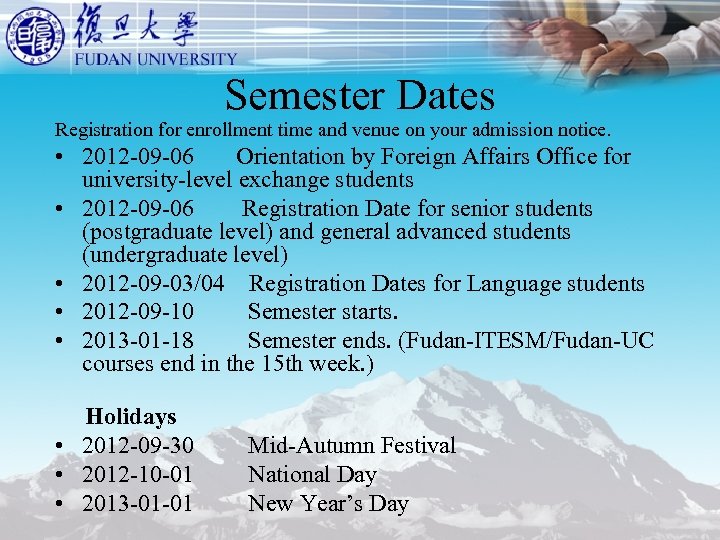 復旦大學
FUDAN UNIVERSITY

Semester Dates

Registration for enrollment time and venue on your admission notice.

• 2012-09-06 Orientation by Foreign Affairs Office for university-level exchange students
• 2012-09-06 Registration Date for senior students (postgraduate level) and general advanced students (undergraduate level)
• 2012-09-03/04 Registration Dates for Language students
• 2012-09-10 Semester starts.
• 2013-01-18 Semester ends. (Fudan-ITESM/Fudan-UC courses end in the 15th week.)

Holidays
• 2012-09-30 Mid-Autumn Festival
• 2012-10-01 National Day
• 2013-01-01 New Year's Day